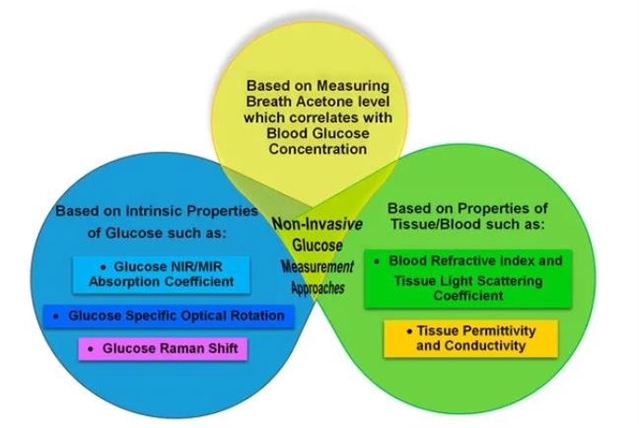 Based on Measuring Breath Acetone level which correlates with Blood Glucose Concentration

Based on Intrinsic Properties of Glucose such as:

• Glucose NIR/MIR Absorption Coefficient

• Glucose Specific Optical Rotation

• Glucose Raman Shift

Non-Invasive Glucose Measurement Approaches

Based on Properties of Tissue/Blood such as:

• Blood Refractive Index and Tissue Light Scattering Coefficient

• Tissue Permittivity and Conductivity